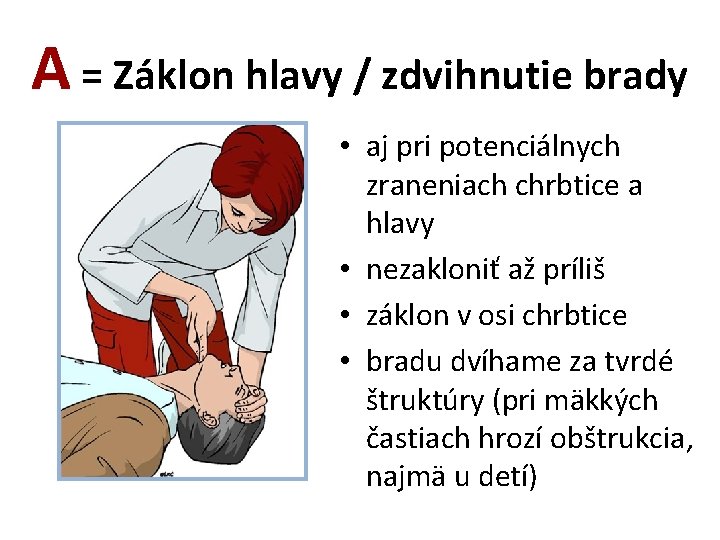 A = Záklon hlavy / zdvihnutie brady

• aj pri potenciálnych zraneniach chrbtice a hlavy
• nezakloniť až príliš
• záklon v osi chrbtice
• bradu dvíhame za tvrdé štruktúry (pri mäkkých častiach hrozí obštrukcia, najmä u detí)